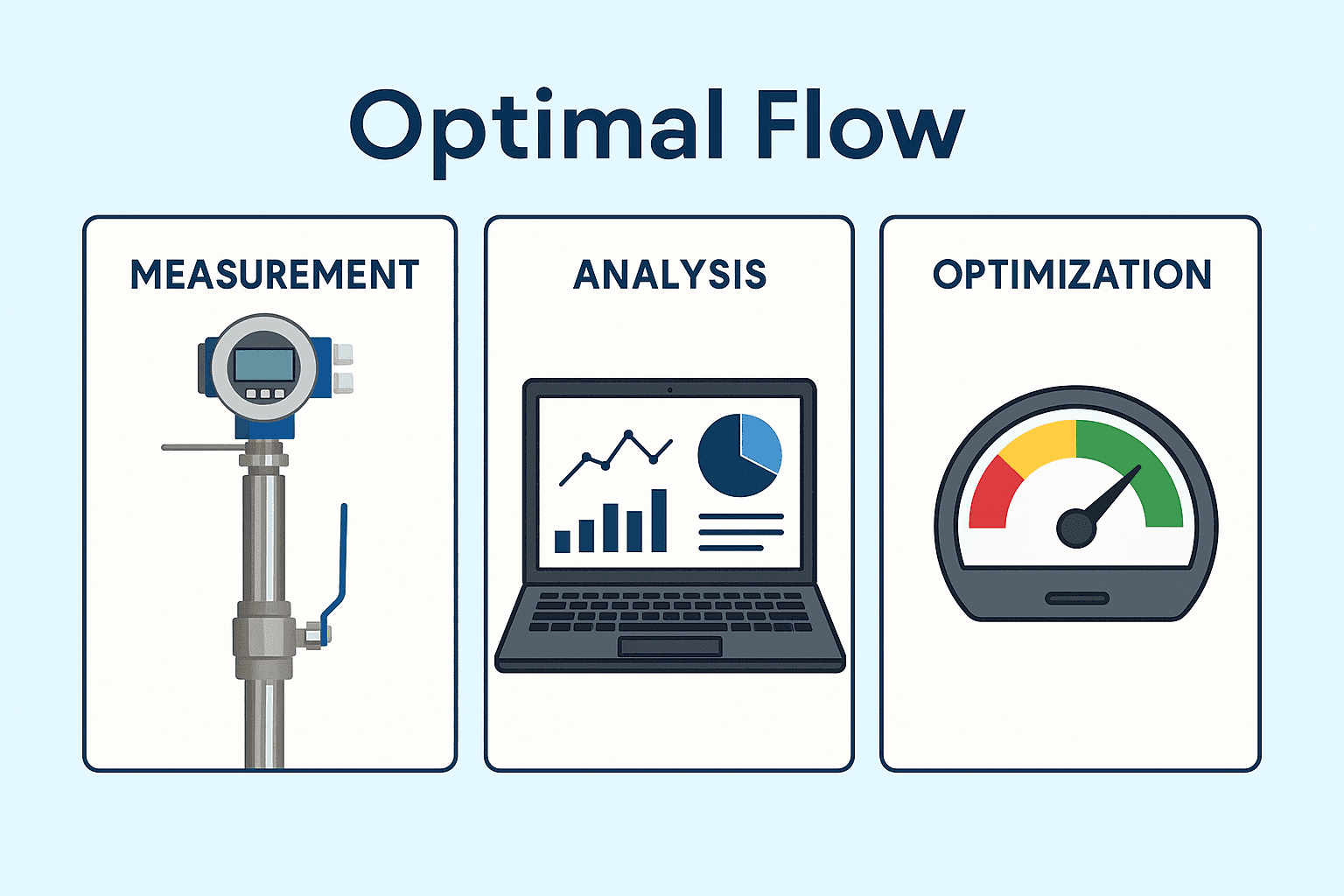 Optimal Flow

MEASUREMENT

ANALYSIS

OPTIMIZATION